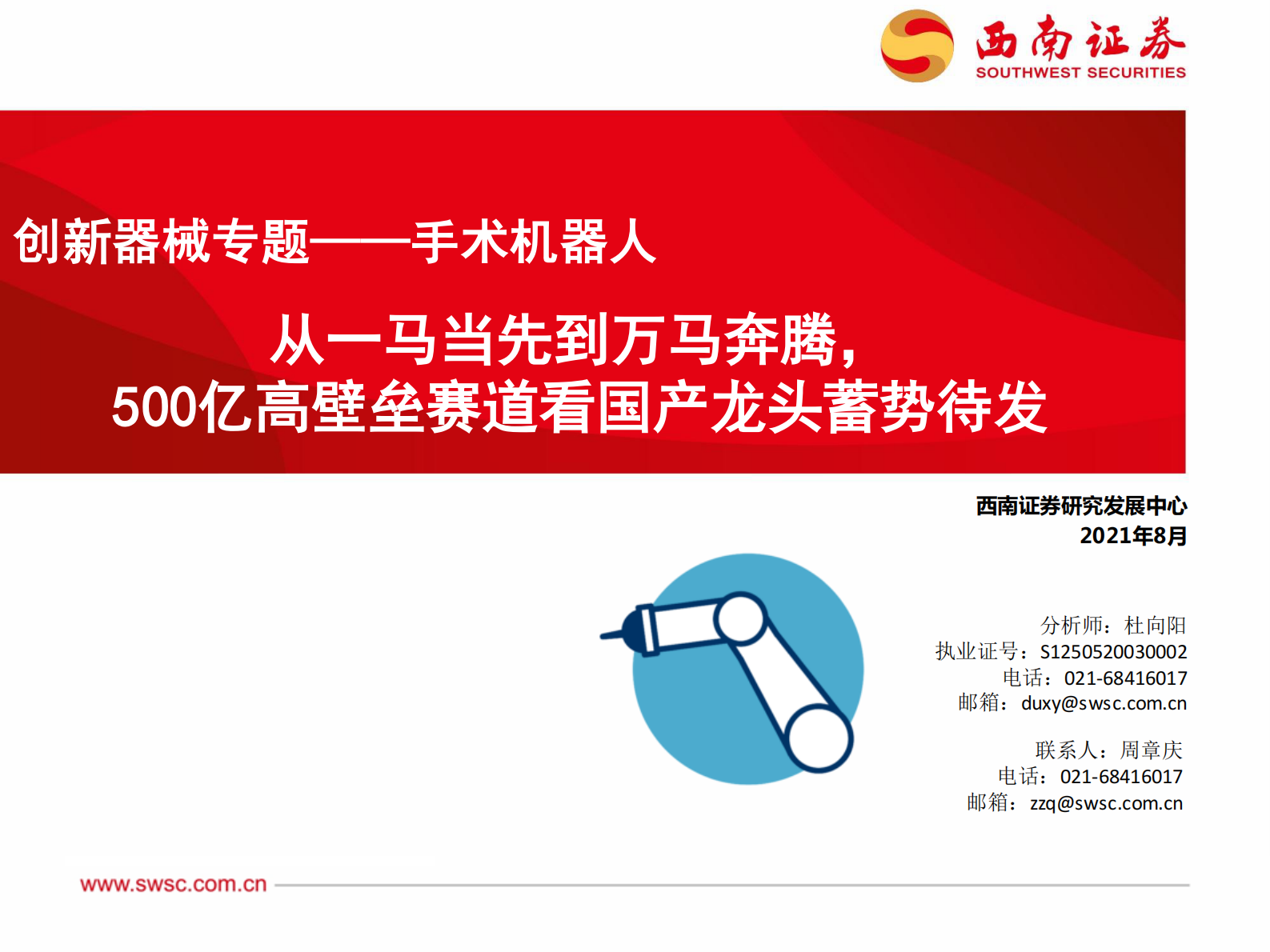 西南证券
SOUTHWEST SECURITIES

创新器械专题——手术机器人

从一马当先到万马奔腾，
500亿高壁垒赛道看国产龙头蓄势待发

西南证券研究发展中心
2021年8月

分析师：杜向阳
执业证号：S1250520030002
电话：021-68416017
邮箱：duxy@swsc.com.cn

联系人：周章庆
电话：021-68416017
邮箱：zzq@swsc.com.cn

www.swsc.com.cn